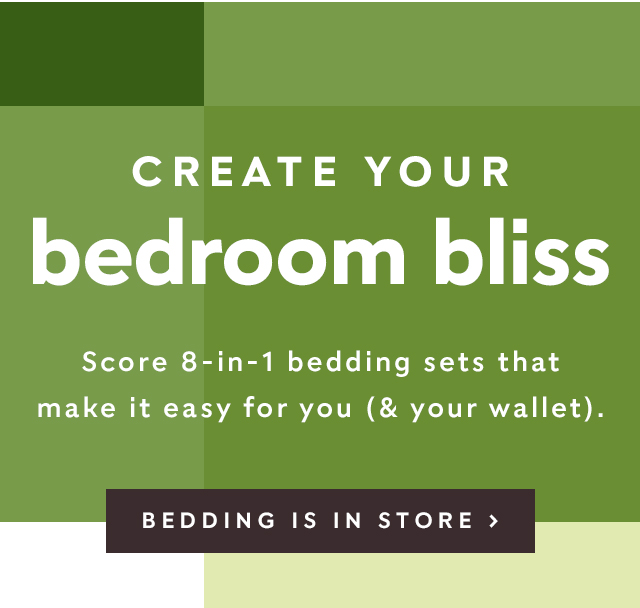 CREATE YOUR
bedroom bliss

Score 8-in-1 bedding sets that make it easy for you (& your wallet).

BEDDING IS IN STORE ›